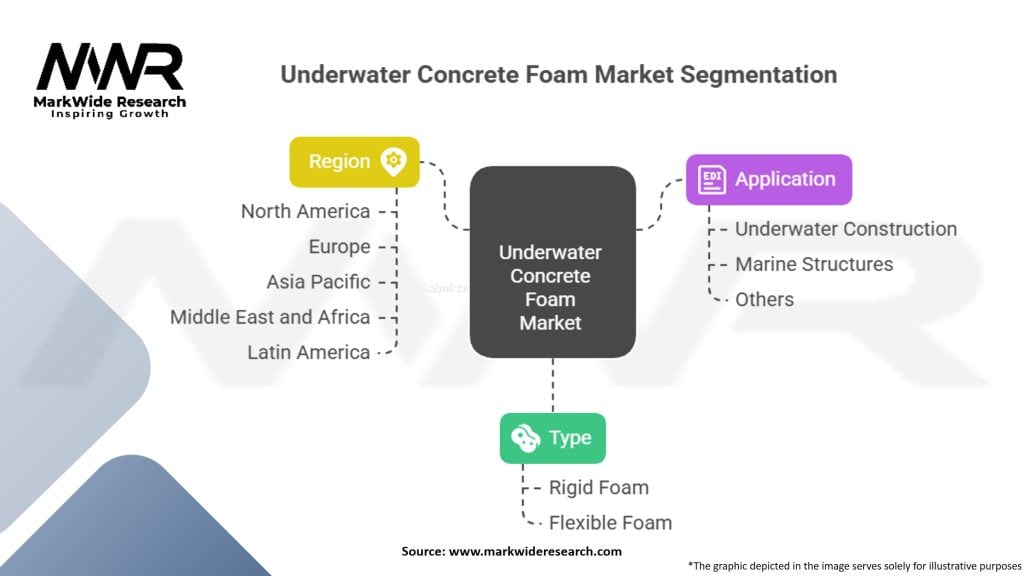 MWR
MarkWide Research
Inspiring Growth

Underwater Concrete Foam Market Segmentation

Region
North America
Europe
Asia Pacific
Middle East and Africa
Latin America

Underwater Concrete Foam Market

Application
Underwater Construction
Marine Structures
Others

Type
Rigid Foam
Flexible Foam

Source: www.markwideresearch.com

*The graphic depicted in the image serves solely for illustrative purposes